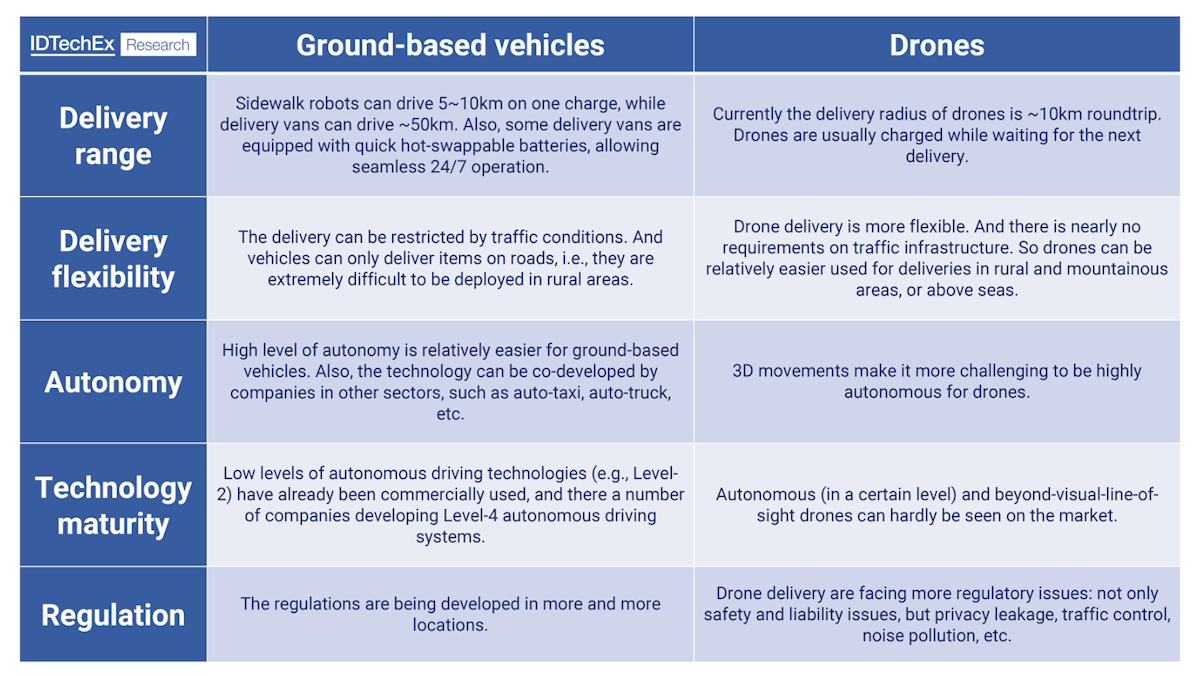 | IDTechEx Research | Ground-based vehicles | Drones |
|---|---|---|
| Delivery range | Sidewalk robots can drive 5~10km on one charge, while delivery vans can drive ~50km. Also, some delivery vans are equipped with quick hot-swappable batteries, allowing seamless 24/7 operation. | Currently the delivery radius of drones is ~10km roundtrip. Drones are usually charged while waiting for the next delivery. |
| Delivery flexibility | The delivery can be restricted by traffic conditions. And vehicles can only deliver items on roads, i.e., they are extremely difficult to be deployed in rural areas. | Drone delivery is more flexible. And there is nearly no requirements on traffic infrastructure. So drones can be relatively easier used for deliveries in rural and mountainous areas, or above seas. |
| Autonomy | High level of autonomy is relatively easier for ground-based vehicles. Also, the technology can be co-developed by companies in other sectors, such as auto-taxi, auto-truck, etc. | 3D movements make it more challenging to be highly autonomous for drones. |
| Technology maturity | Low levels of autonomous driving technologies (e.g., Level-2) have already been commercially used, and there a number of companies developing Level-4 autonomous driving systems. | Autonomous (in a certain level) and beyond-visual-line-of-sight drones can hardly be seen on the market. |
| Regulation | The regulations are being developed in more and more locations. | Drone delivery are facing more regulatory issues: not only safety and liability issues, but privacy leakage, traffic control, noise pollution, etc. |